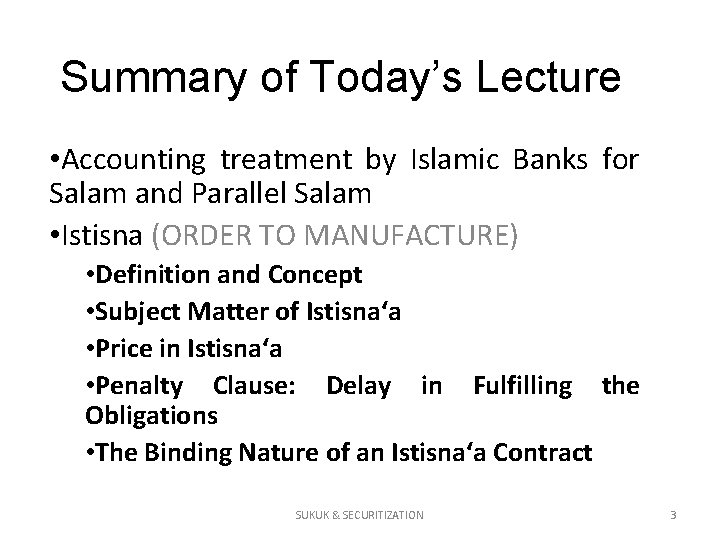 Summary of Today's Lecture

•Accounting treatment by Islamic Banks for Salam and Parallel Salam

•Istisna (ORDER TO MANUFACTURE)

•Definition and Concept

•Subject Matter of Istisna'a

•Price in Istisna'a

•Penalty Clause: Delay in Fulfilling the Obligations

•The Binding Nature of an Istisna'a Contract

SUKUK & SECURITIZATION

3